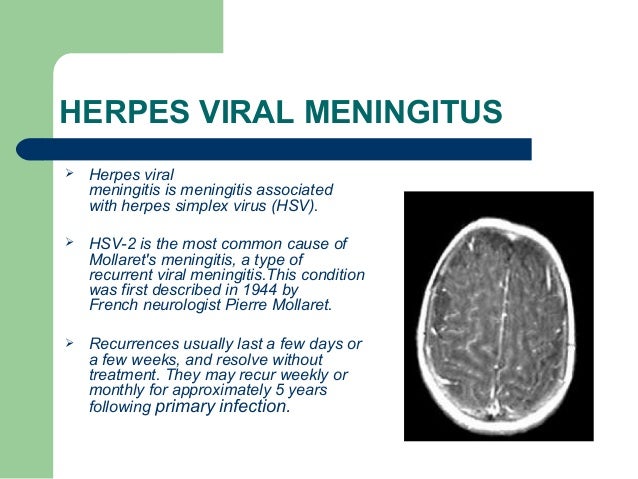 HERPES VIRAL MENINGITUS

➢ Herpes viral meningitis is meningitis associated with herpes simplex virus (HSV).

➢ HSV-2 is the most common cause of Mollaret's meningitis, a type of recurrent viral meningitis.This condition was first described in 1944 by French neurologist Pierre Mollaret.

➢ Recurrences usually last a few days or a few weeks, and resolve without treatment. They may recur weekly or monthly for approximately 5 years following primary infection.